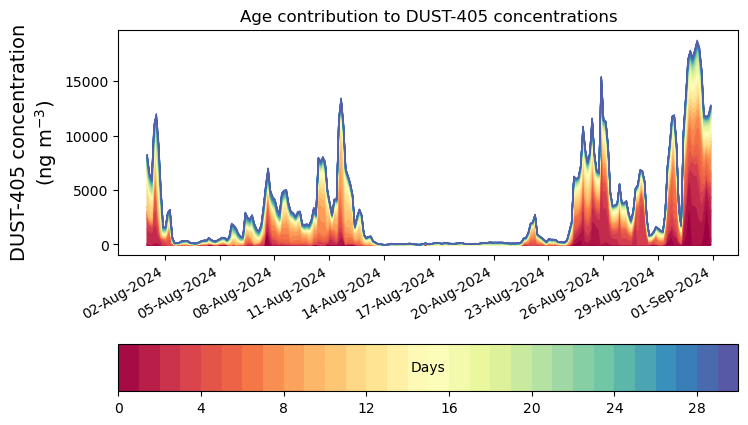 Age contribution to DUST-405 concentrations

DUST-405 concentration (ng m$^{-3}$)

15000
10000
5000
0

02-Aug-2024
05-Aug-2024
08-Aug-2024
11-Aug-2024
14-Aug-2024
17-Aug-2024
20-Aug-2024
23-Aug-2024
26-Aug-2024
29-Aug-2024
01-Sep-2024

Days

0
4
8
12
16
20
24
28